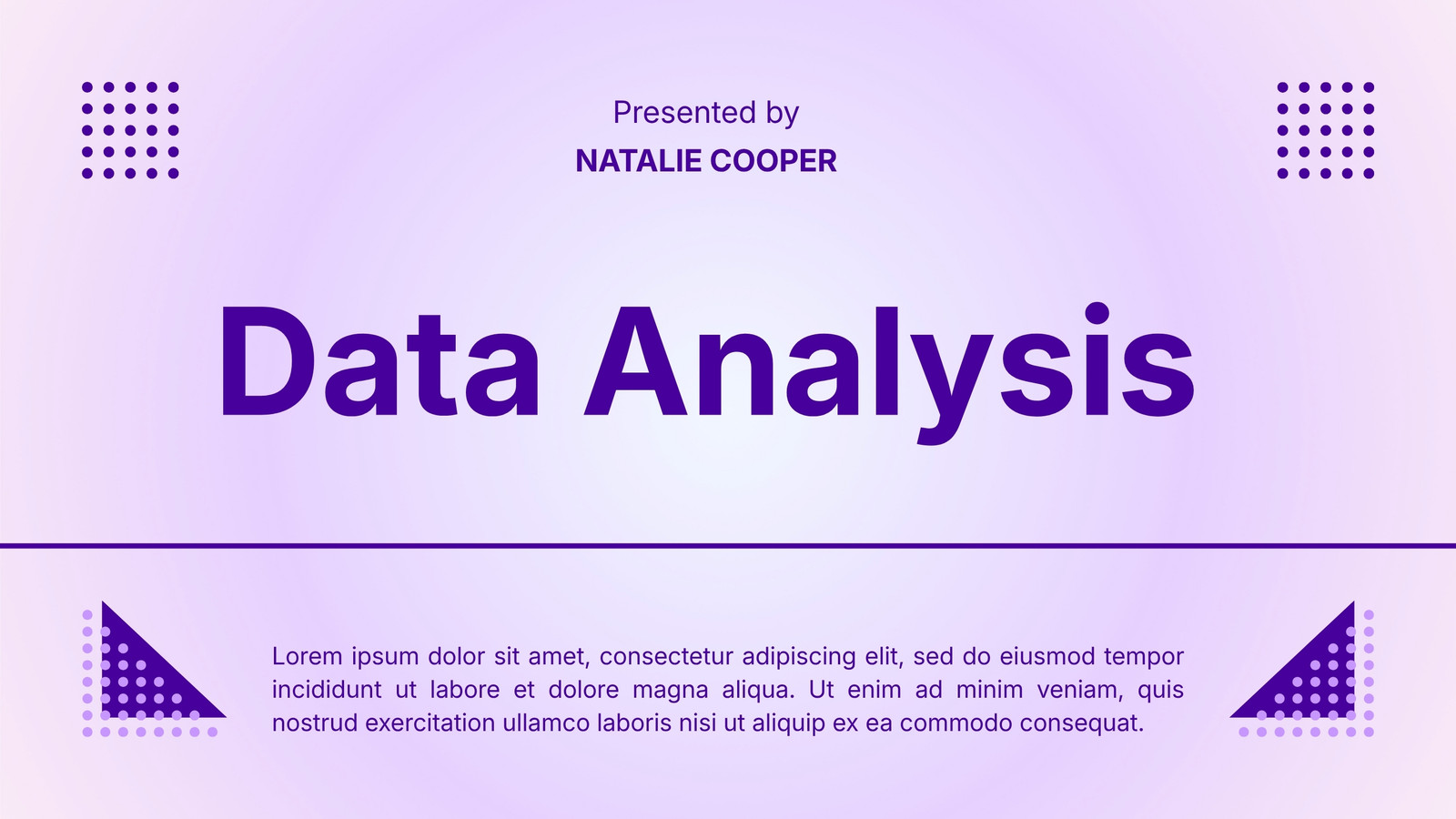 Presented by
NATALIE COOPER

Data Analysis

Lorem ipsum dolor sit amet, consectetur adipiscing elit, sed do eiusmod tempor incididunt ut labore et dolore magna aliqua. Ut enim ad minim veniam, quis nostrud exercitation ullamco laboris nisi ut aliquip ex ea commodo consequat.